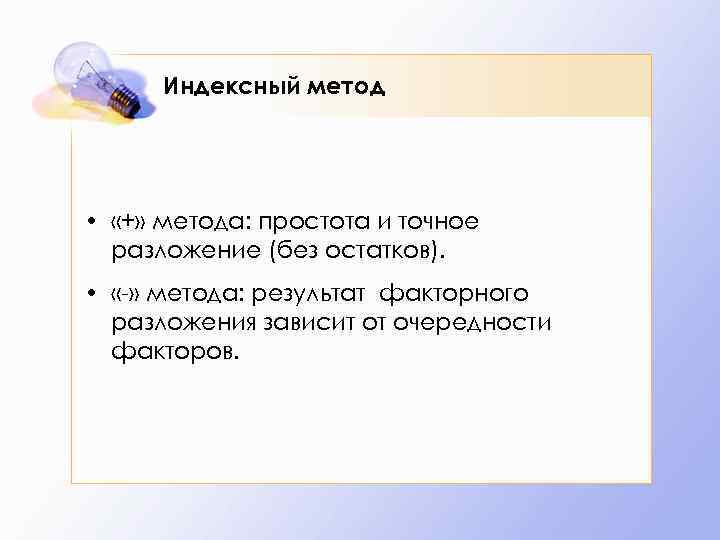 Индексный метод

• «+» метода: простота и точное разложение (без остатков).

• «-» метода: результат факторного разложения зависит от очередности факторов.